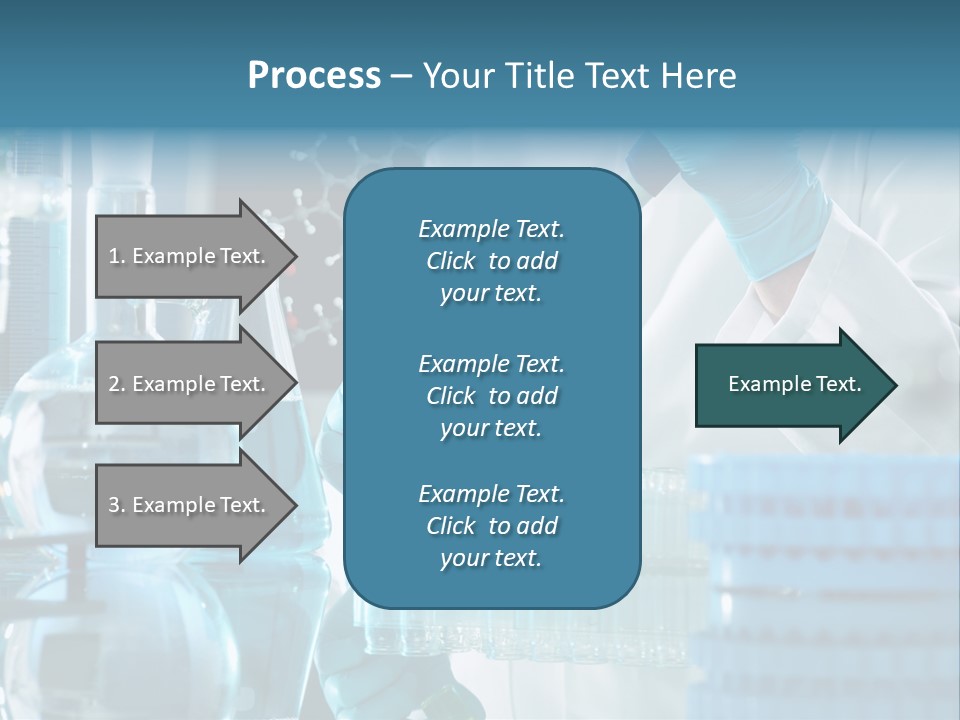 Process – Your Title Text Here

1. Example Text.

2. Example Text.

3. Example Text.

Example Text. Click to add your text.

Example Text. Click to add your text.

Example Text. Click to add your text.

Example Text.